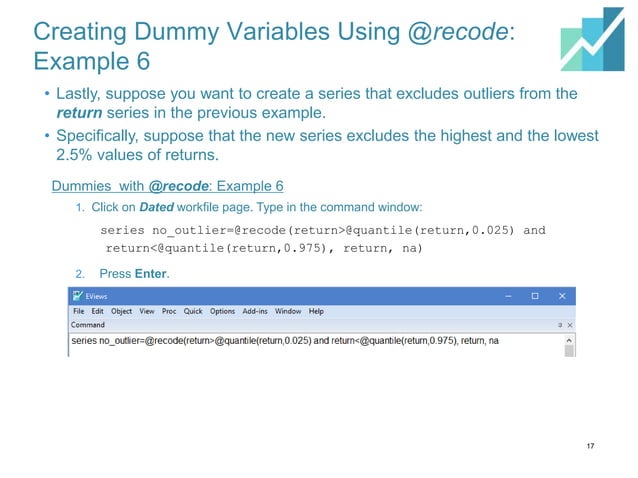 Creating Dummy Variables Using @recode: Example 6

• Lastly, suppose you want to create a series that excludes outliers from the return series in the previous example.
• Specifically, suppose that the new series excludes the highest and the lowest 2.5% values of returns.

Dummies with @recode: Example 6

1. Click on Dated workfile page. Type in the command window:

series no_outlier=@recode(return>@quantile(return,0.025) and return<@quantile(return,0.975), return, na)

2. Press Enter.

EViews

File Edit Object View Proc Quick Options Add-ins Window Help

Command

series no_outlier=@recode(return>@quantile(return,0.025) and return<@quantile(return,0.975), return, na

17